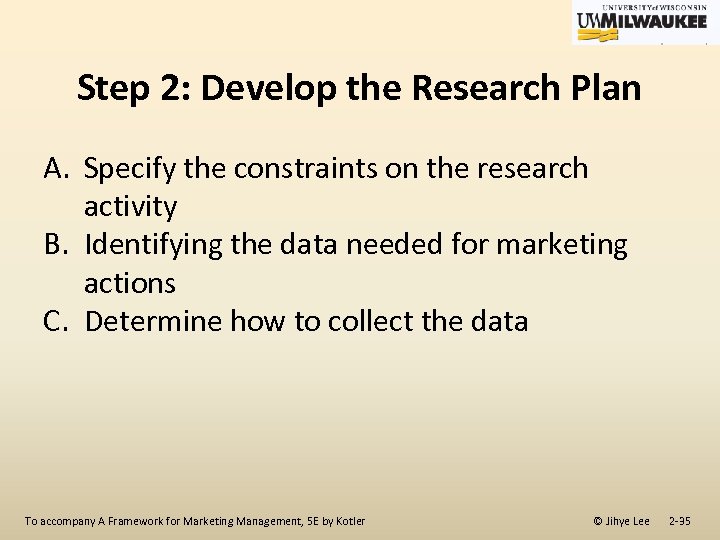 UNIVERSITY of WISCONSIN
UWMILWAUKEE

Step 2: Develop the Research Plan

A. Specify the constraints on the research activity
B. Identifying the data needed for marketing actions
C. Determine how to collect the data

To accompany A Framework for Marketing Management, 5E by Kotler

© Jihye Lee 2-35